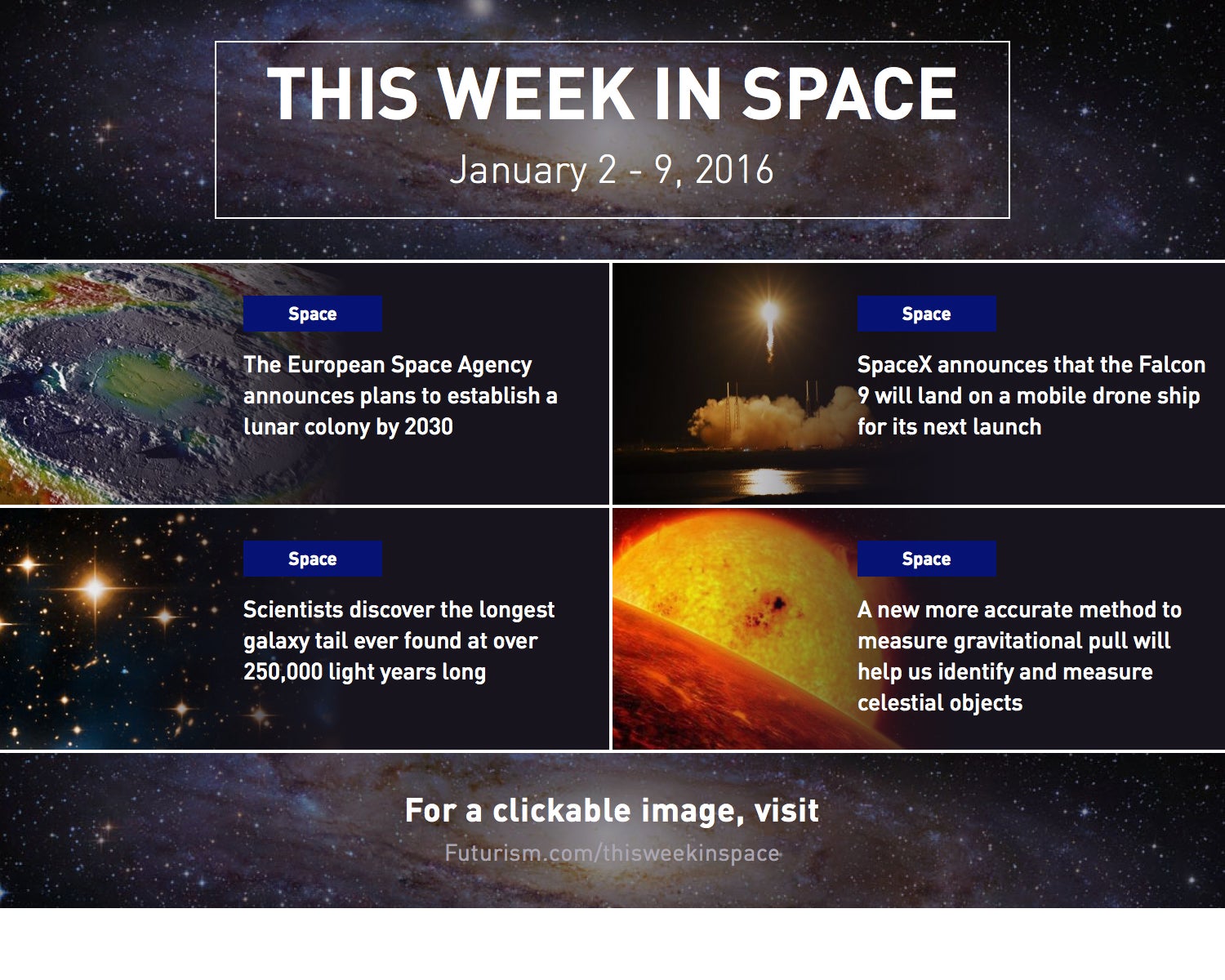 THIS WEEK IN SPACE
January 2 - 9, 2016

Space
The European Space Agency announces plans to establish a lunar colony by 2030

Space
SpaceX announces that the Falcon 9 will land on a mobile drone ship for its next launch

Space
Scientists discover the longest galaxy tail ever found at over 250,000 light years long

Space
A new more accurate method to measure gravitational pull will help us identify and measure celestial objects

For a clickable image, visit
Futurism.com/thisweekinspace